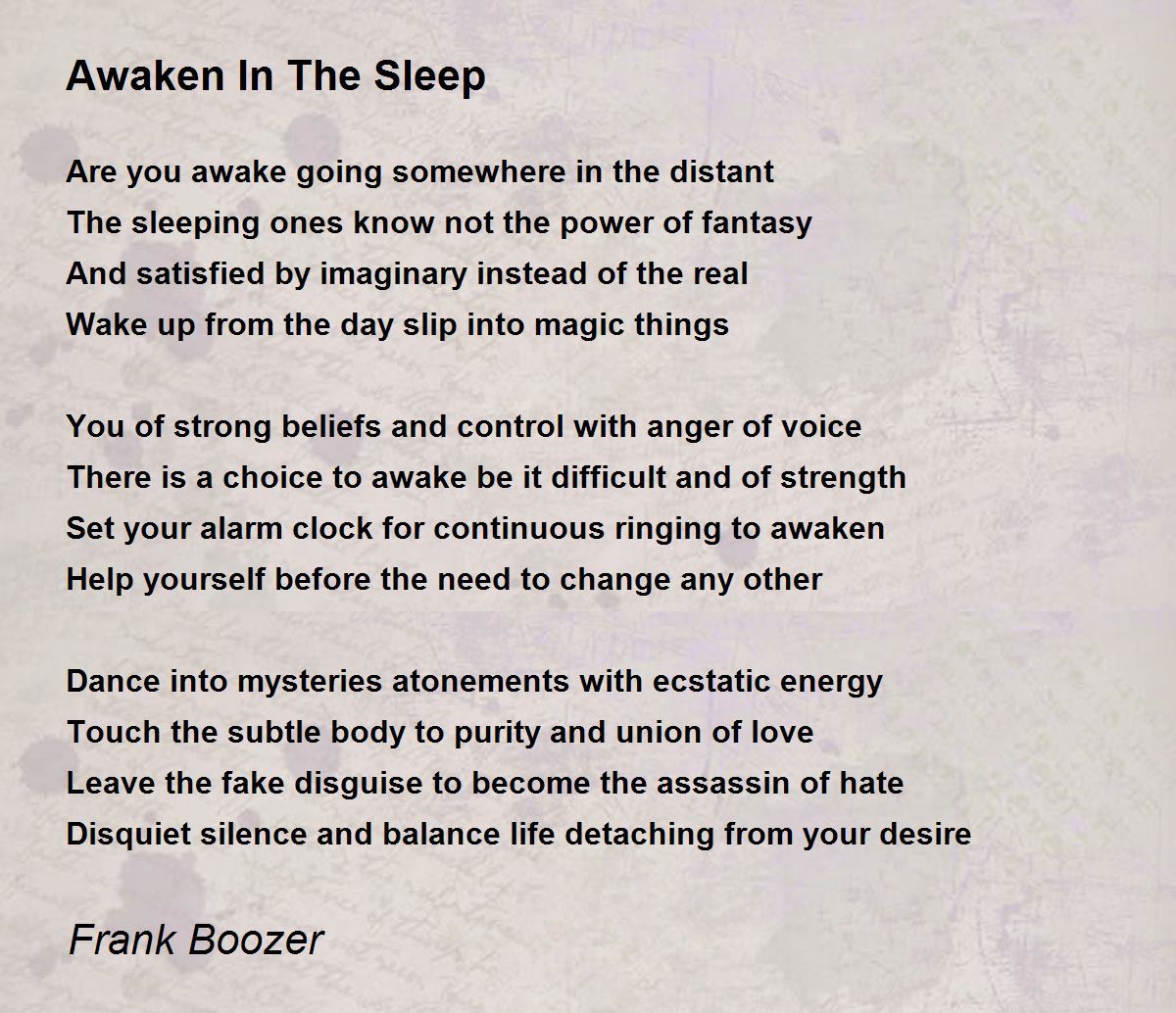 Awaken In The Sleep

Are you awake going somewhere in the distant
The sleeping ones know not the power of fantasy
And satisfied by imaginary instead of the real
Wake up from the day slip into magic things

You of strong beliefs and control with anger of voice
There is a choice to awake be it difficult and of strength
Set your alarm clock for continuous ringing to awaken
Help yourself before the need to change any other

Dance into mysteries atonements with ecstatic energy
Touch the subtle body to purity and union of love
Leave the fake disguise to become the assassin of hate
Disquiet silence and balance life detaching from your desire

Frank Boozer